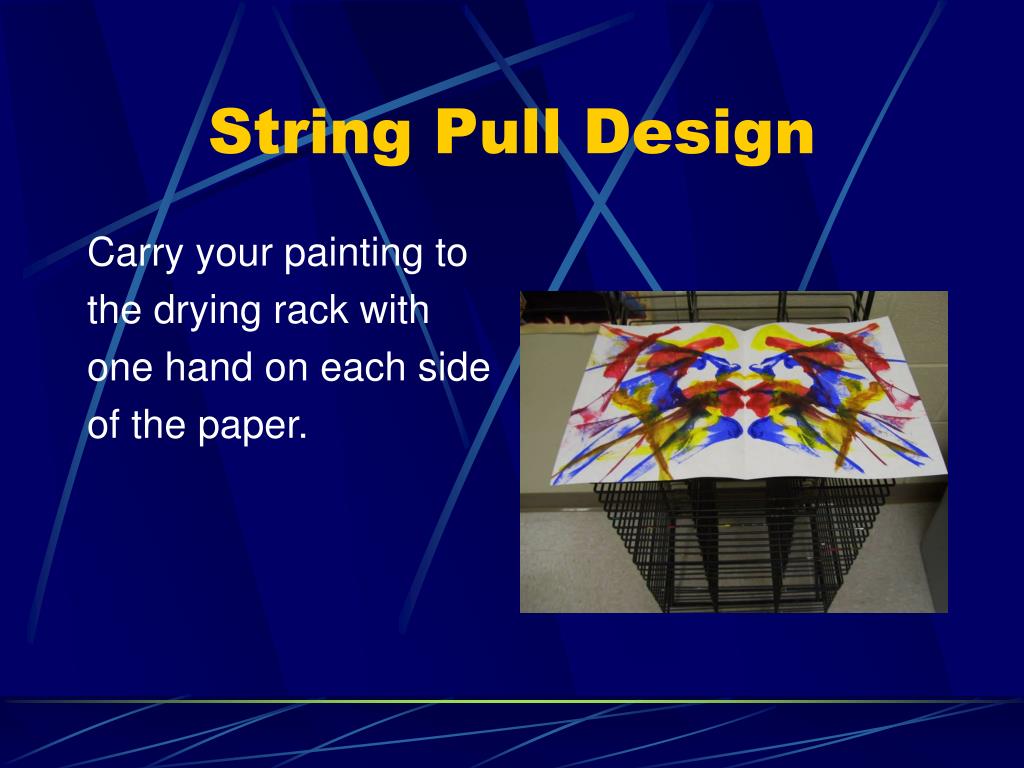 String Pull Design

Carry your painting to the drying rack with one hand on each side of the paper.